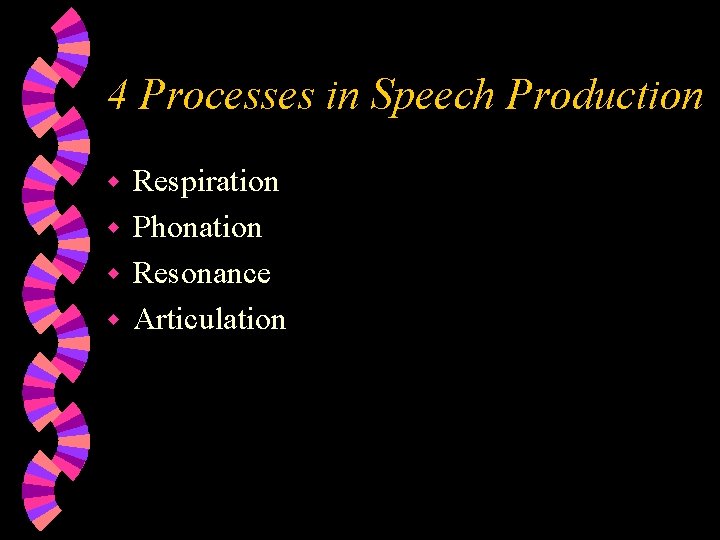 4 Processes in Speech Production

- Respiration
- Phonation
- Resonance
- Articulation